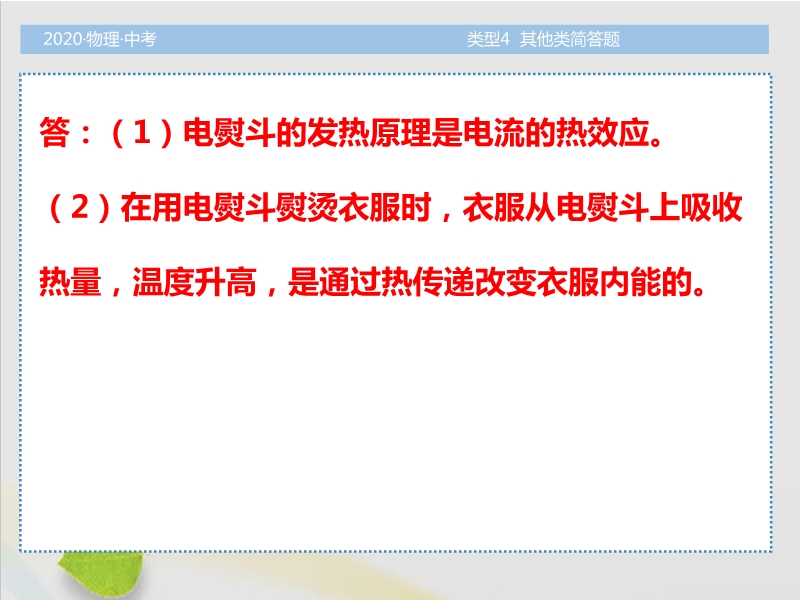 2020·物理·中考　　　　　　　　　　类型4　其他类简答题

答：（1）电熨斗的发热原理是电流的热效应。

（2）在用电熨斗熨烫衣服时，衣服从电熨斗上吸收热量，温度升高，是通过热传递改变衣服内能的。